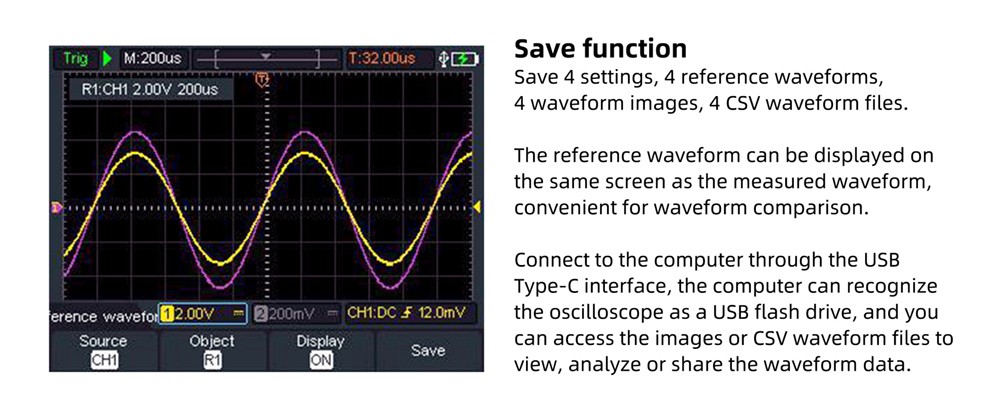 Trig M:200us T:32.00us

R1:CH1 2.00V 200us

T

erence wavefor 1 2.00V 2 200mV CH1:DC 12.0mV

Source CH1 Object R1 Display ON Save

Save function

Save 4 settings, 4 reference waveforms, 4 waveform images, 4 CSV waveform files.

The reference waveform can be displayed on the same screen as the measured waveform, convenient for waveform comparison.

Connect to the computer through the USB Type-C interface, the computer can recognize the oscilloscope as a USB flash drive, and you can access the images or CSV waveform files to view, analyze or share the waveform data.